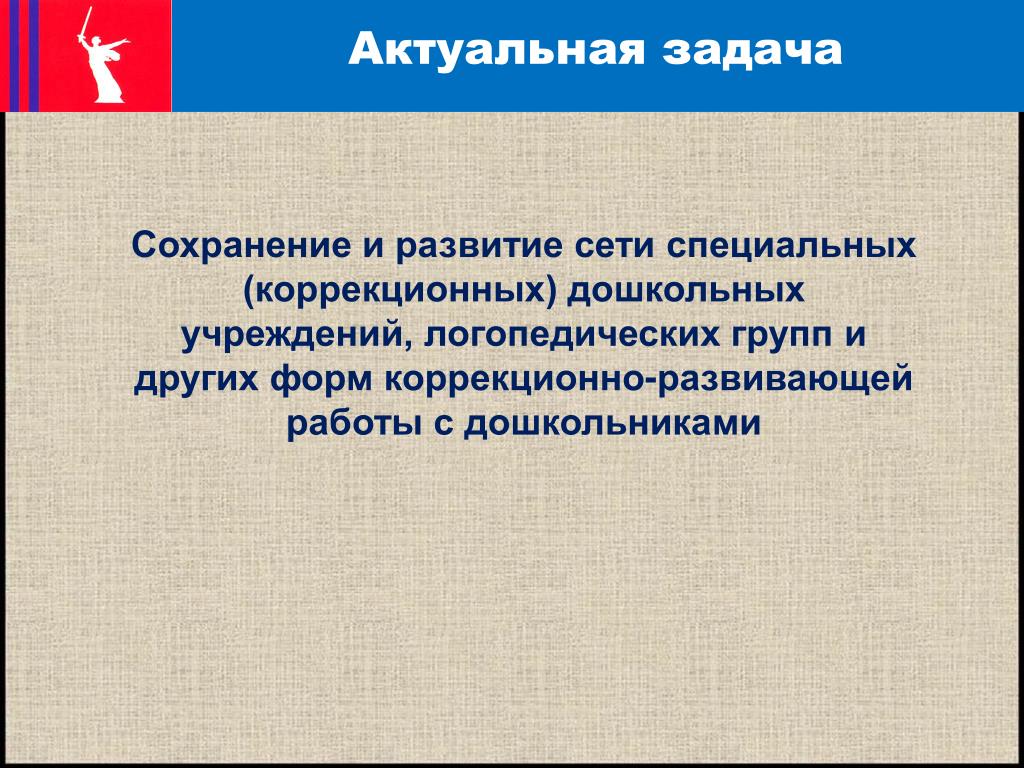 Актуальная задача

Сохранение и развитие сети специальных (коррекционных) дошкольных учреждений, логопедических групп и других форм коррекционно-развивающей работы с дошкольниками